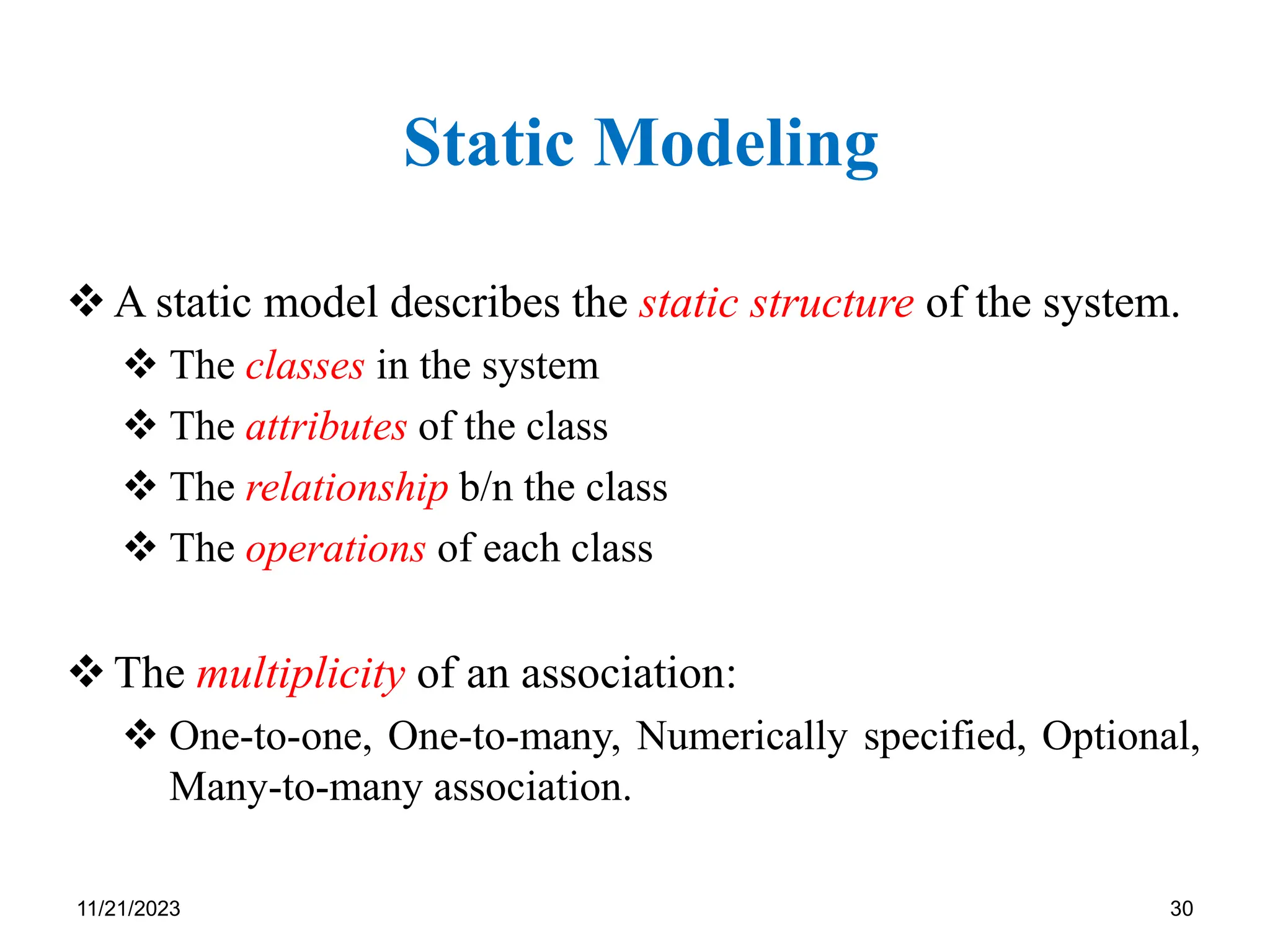 Static Modeling

❖ A static model describes the static structure of the system.

❖ The classes in the system

❖ The attributes of the class

❖ The relationship b/n the class

❖ The operations of each class

❖ The multiplicity of an association:

❖ One-to-one, One-to-many, Numerically specified, Optional, Many-to-many association.

11/21/2023

30